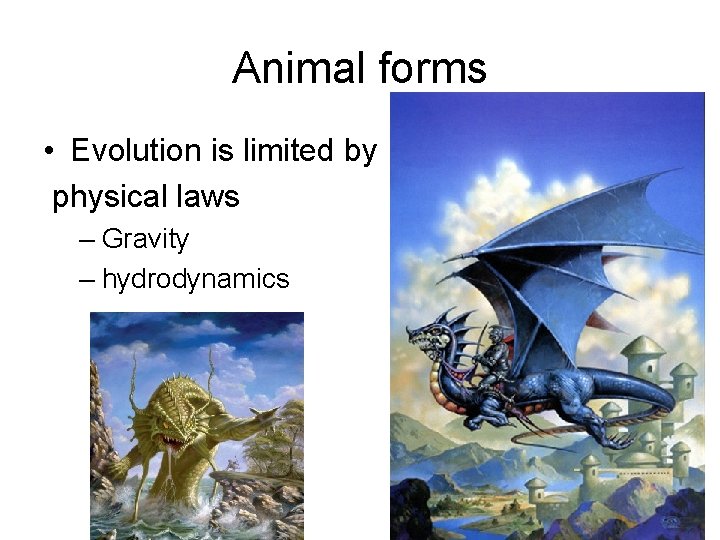 Animal forms

• Evolution is limited by physical laws

– Gravity

– hydrodynamics